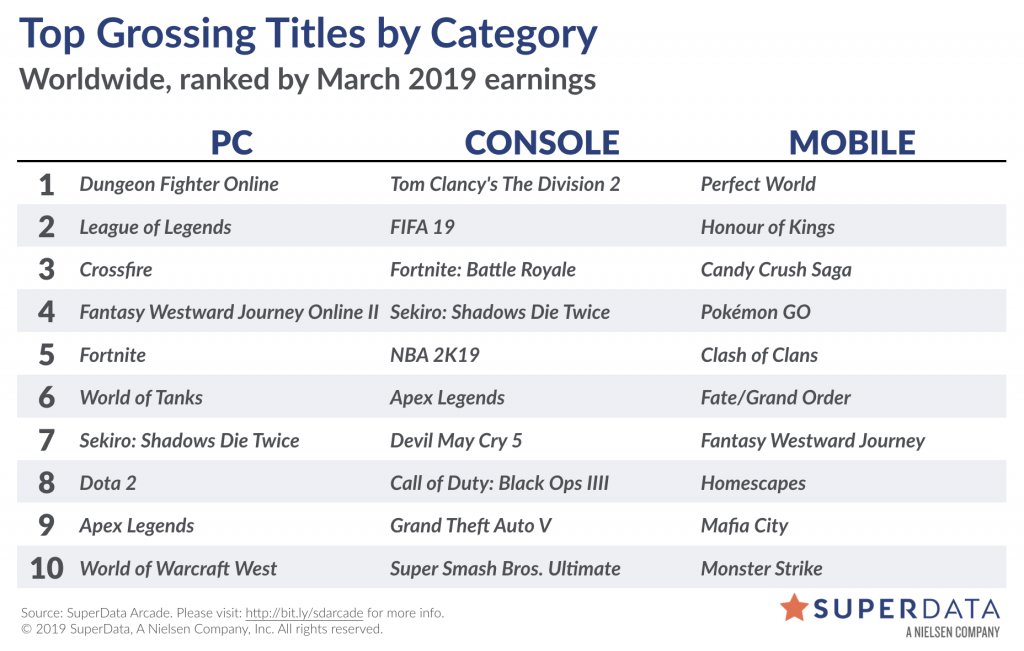 Top Grossing Titles by Category
Worldwide, ranked by March 2019 earnings

| | PC | CONSOLE | MOBILE |
|---|---|---|---|
| 1 | Dungeon Fighter Online | Tom Clancy's The Division 2 | Perfect World |
| 2 | League of Legends | FIFA 19 | Honour of Kings |
| 3 | Crossfire | Fortnite: Battle Royale | Candy Crush Saga |
| 4 | Fantasy Westward Journey Online II | Sekiro: Shadows Die Twice | Pokémon GO |
| 5 | Fortnite | NBA 2K19 | Clash of Clans |
| 6 | World of Tanks | Apex Legends | Fate/Grand Order |
| 7 | Sekiro: Shadows Die Twice | Devil May Cry 5 | Fantasy Westward Journey |
| 8 | Dota 2 | Call of Duty: Black Ops IIII | Homescapes |
| 9 | Apex Legends | Grand Theft Auto V | Mafia City |
| 10 | World of Warcraft West | Super Smash Bros. Ultimate | Monster Strike |

Source: SuperData Arcade. Please visit: http://bit.ly/sdarcade for more info.
© 2019 SuperData, A Nielsen Company, Inc. All rights reserved.

SUPERDATA
A NIELSEN COMPANY